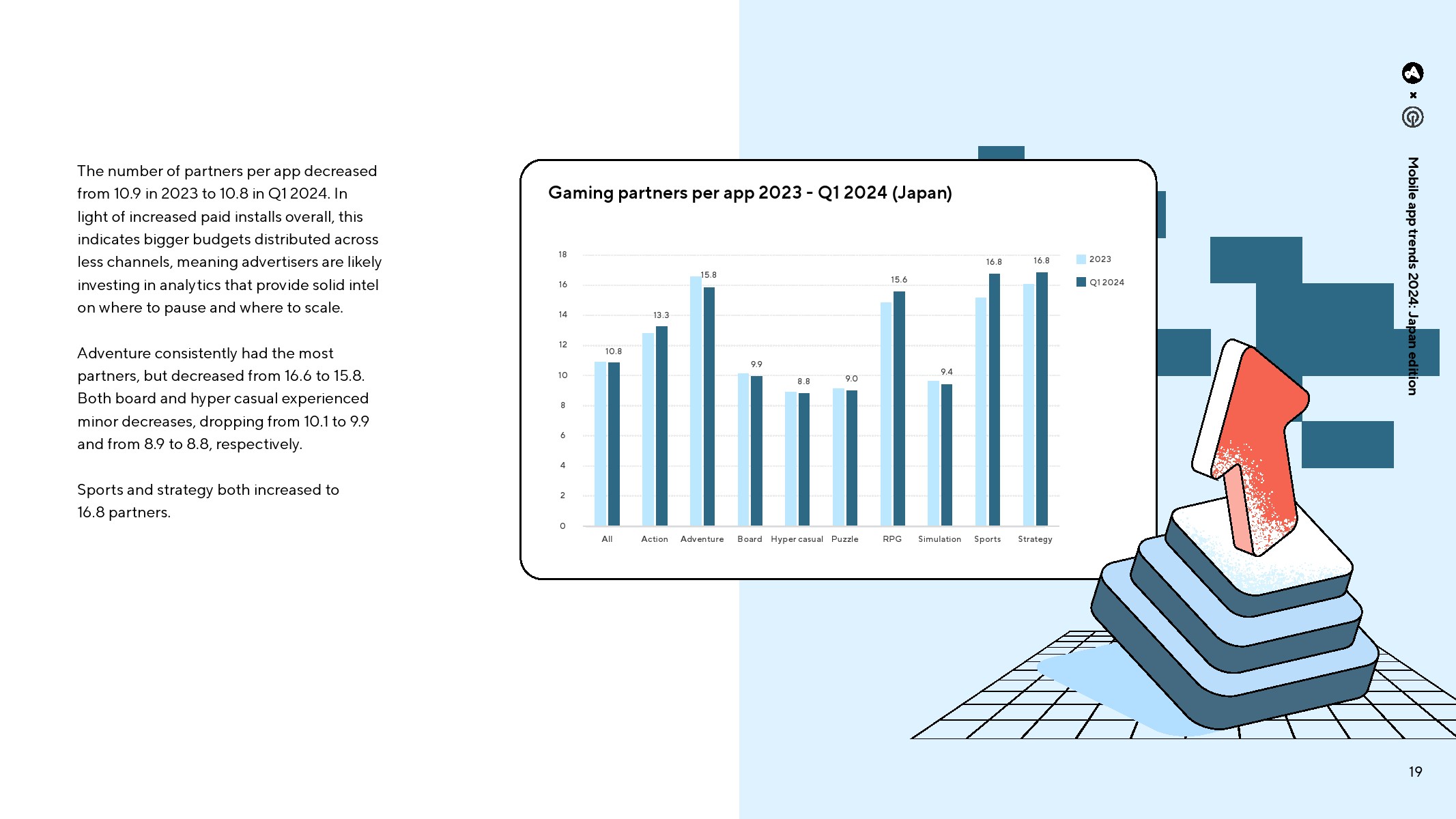 The number of partners per app decreased from 10.9 in 2023 to 10.8 in Q1 2024. In light of increased paid installs overall, this indicates bigger budgets distributed across less channels, meaning advertisers are likely investing in analytics that provide solid intel on where to pause and where to scale.

Adventure consistently had the most partners, but decreased from 16.6 to 15.8. Both board and hyper casual experienced minor decreases, dropping from 10.1 to 9.9 and from 8.9 to 8.8, respectively.

Sports and strategy both increased to 16.8 partners.

Gaming partners per app 2023 - Q1 2024 (Japan)

18
16
14
12
10
8
6
4
2
0

10.8
13.3
15.8
9.9
8.8
9.0
15.6
9.4
16.8
16.8

All
Action
Adventure
Board
Hyper casual
Puzzle
RPG
Simulation
Sports
Strategy

2023
Q1 2024

×

Mobile app trends 2024: Japan edition

19